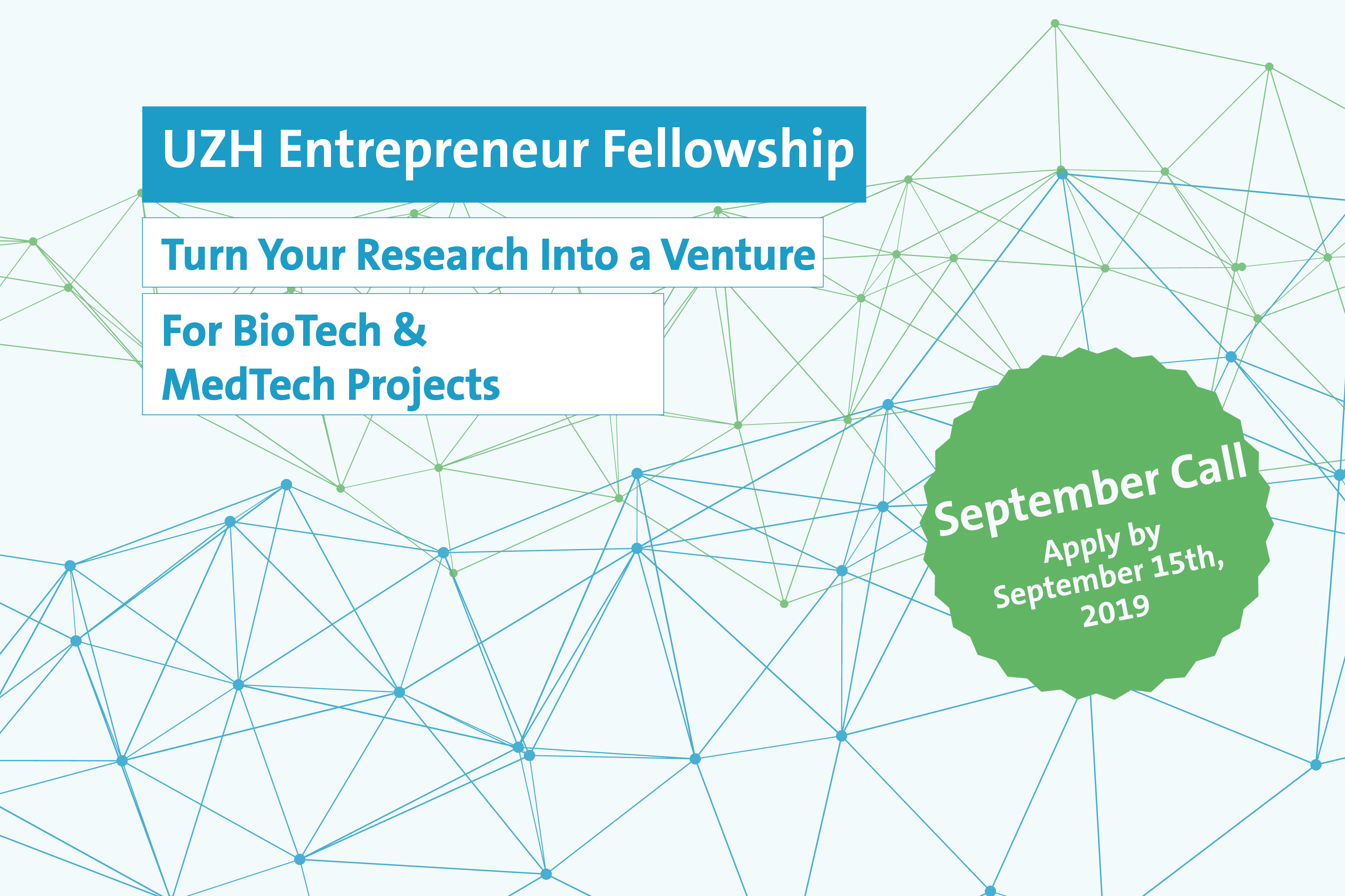 UZH Entrepreneur Fellowship

Turn Your Research Into a Venture

For BioTech & MedTech Projects

September Call

Apply by September 15th, 2019